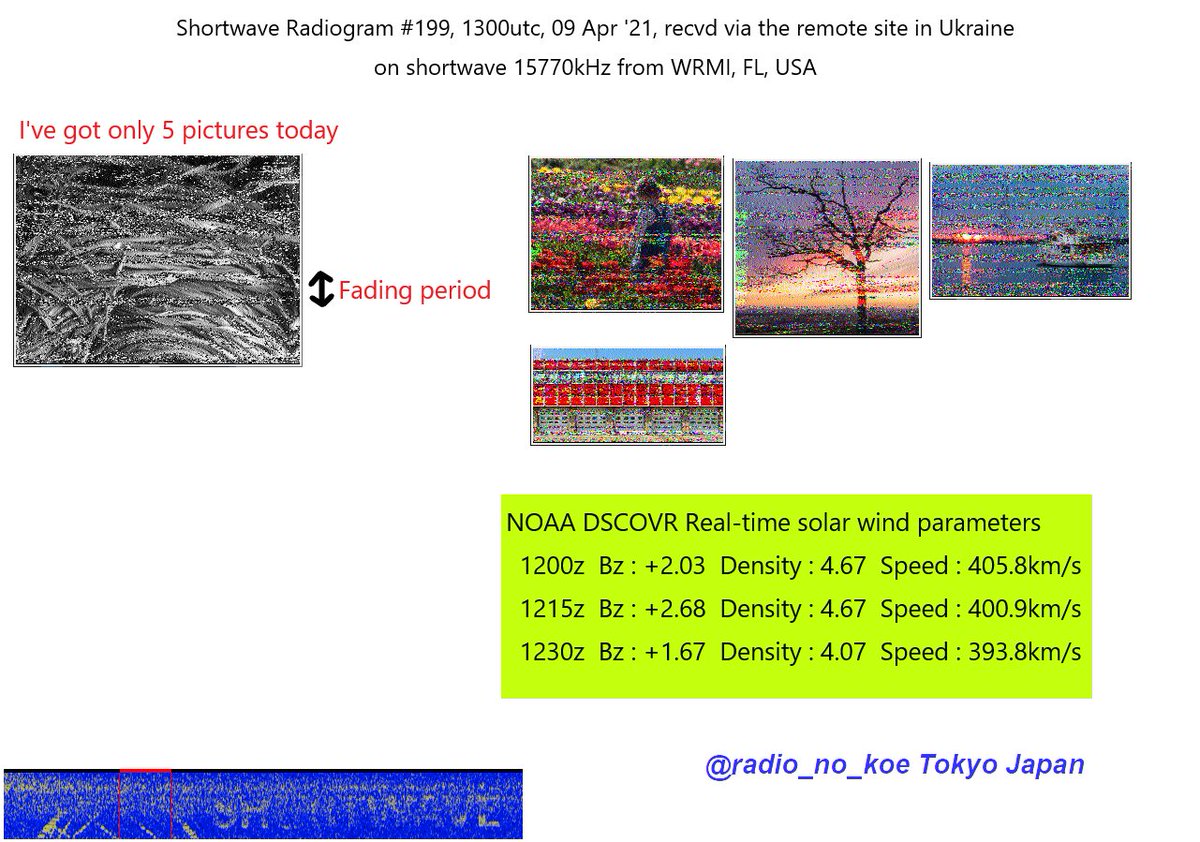 Shortwave Radiogram #199, 1300utc, 09 Apr '21, recvd via the remote site in Ukraine
on shortwave 15770kHz from WRMI, FL, USA

I've got only 5 pictures today

Fading period

NOAA DSCOVR Real-time solar wind parameters
1200z Bz : +2.03 Density : 4.67 Speed : 405.8km/s
1215z Bz : +2.68 Density : 4.67 Speed : 400.9km/s
1230z Bz : +1.67 Density : 4.07 Speed : 393.8km/s

@radio_no_koe Tokyo Japan